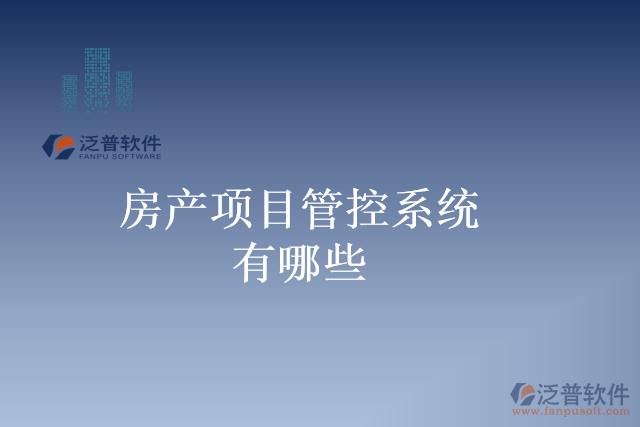 泛普软件
FANPU SOFTWARE

房产项目管控系统有哪些

泛普软件
www.fanpusoft.com